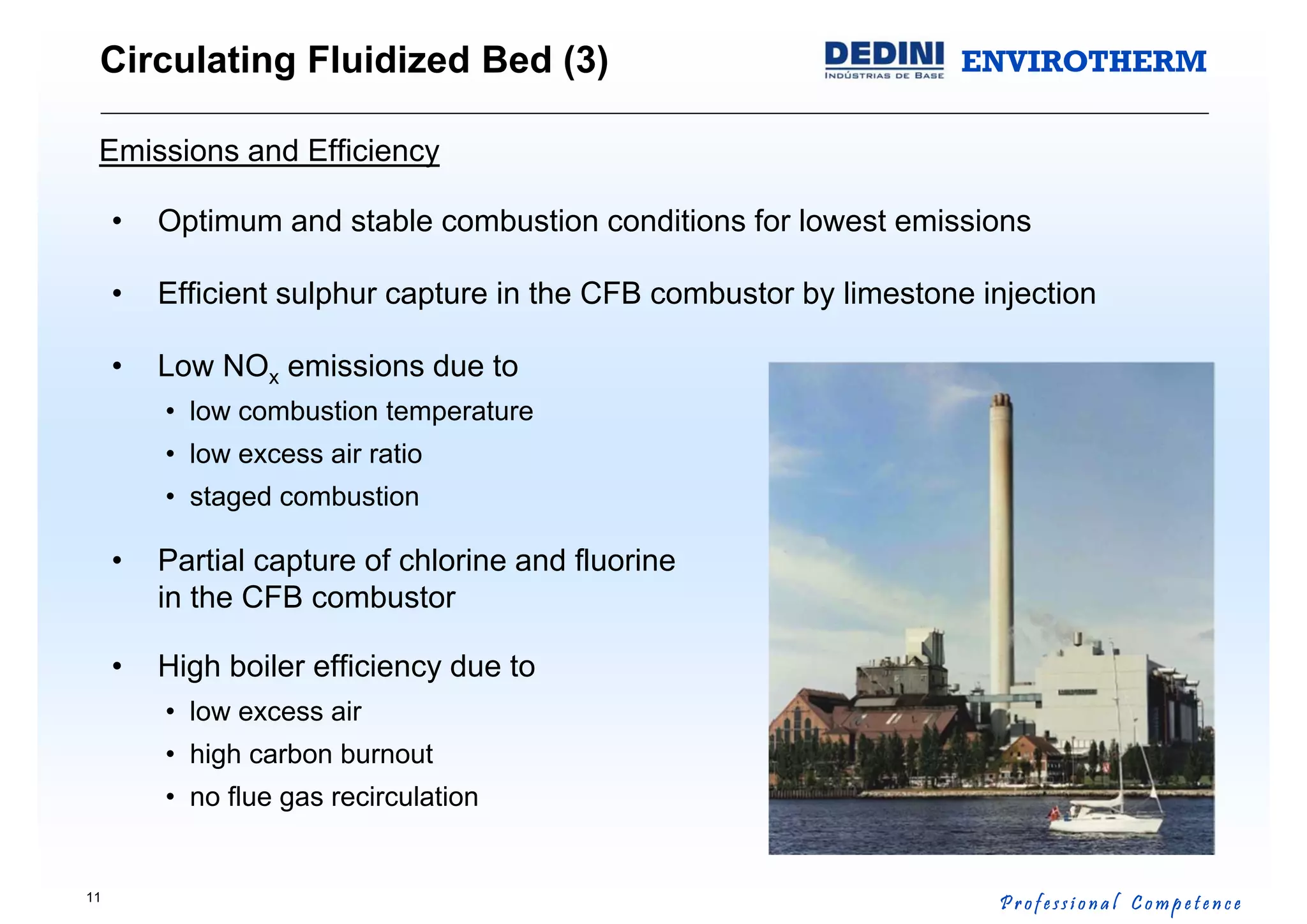 Circulating Fluidized Bed (3)

DEDINI
INDÚSTRIAS DE BASE

ENVIROTHERM

Emissions and Efficiency

• Optimum and stable combustion conditions for lowest emissions

• Efficient sulphur capture in the CFB combustor by limestone injection

• Low $NO_x$ emissions due to
• low combustion temperature
• low excess air ratio
• staged combustion

• Partial capture of chlorine and fluorine in the CFB combustor

• High boiler efficiency due to
• low excess air
• high carbon burnout
• no flue gas recirculation

11

Professional Competence